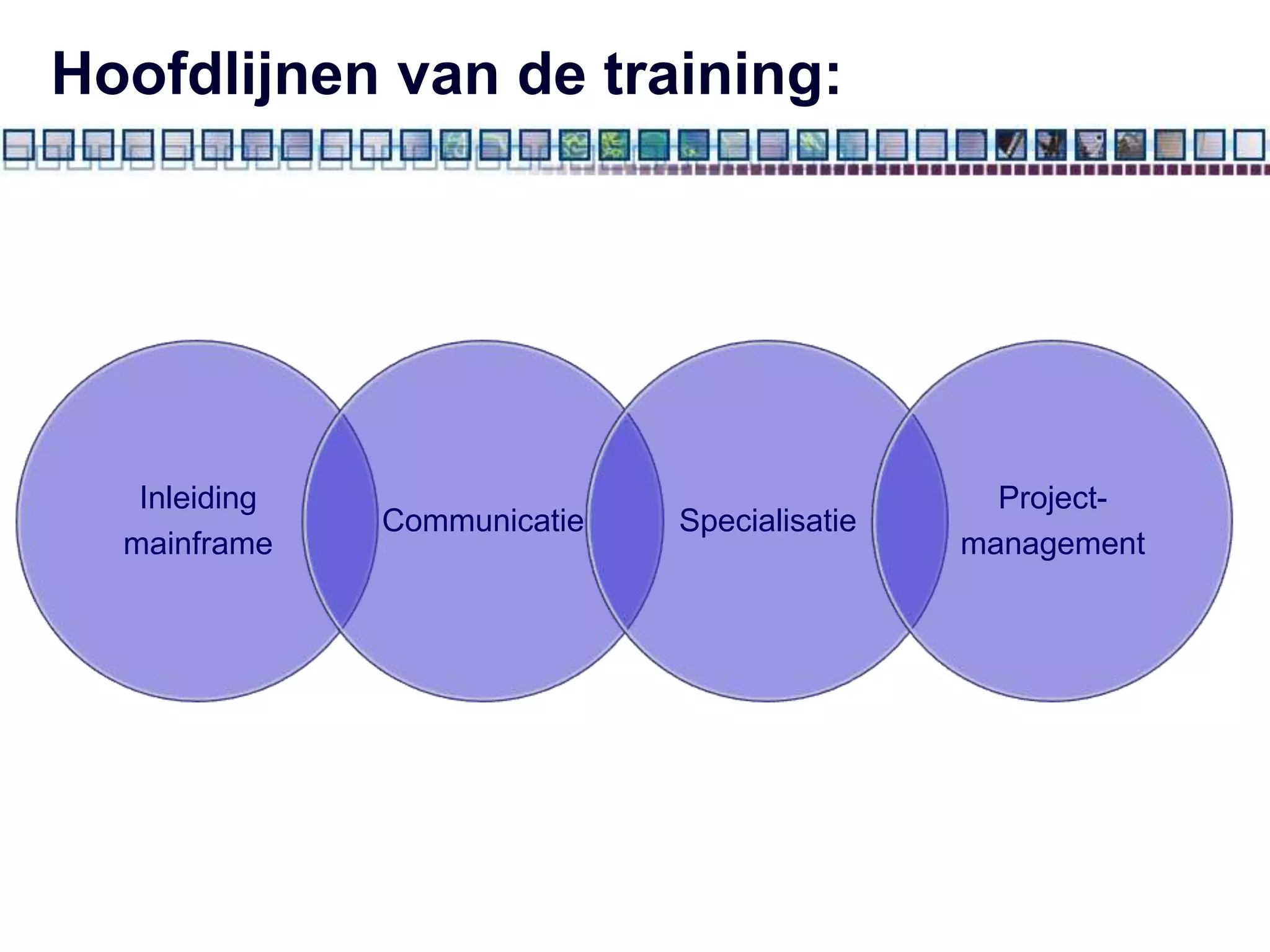 Hoofdlijnen van de training:

Inleiding mainframe

Communicatie

Specialisatie

Project-management